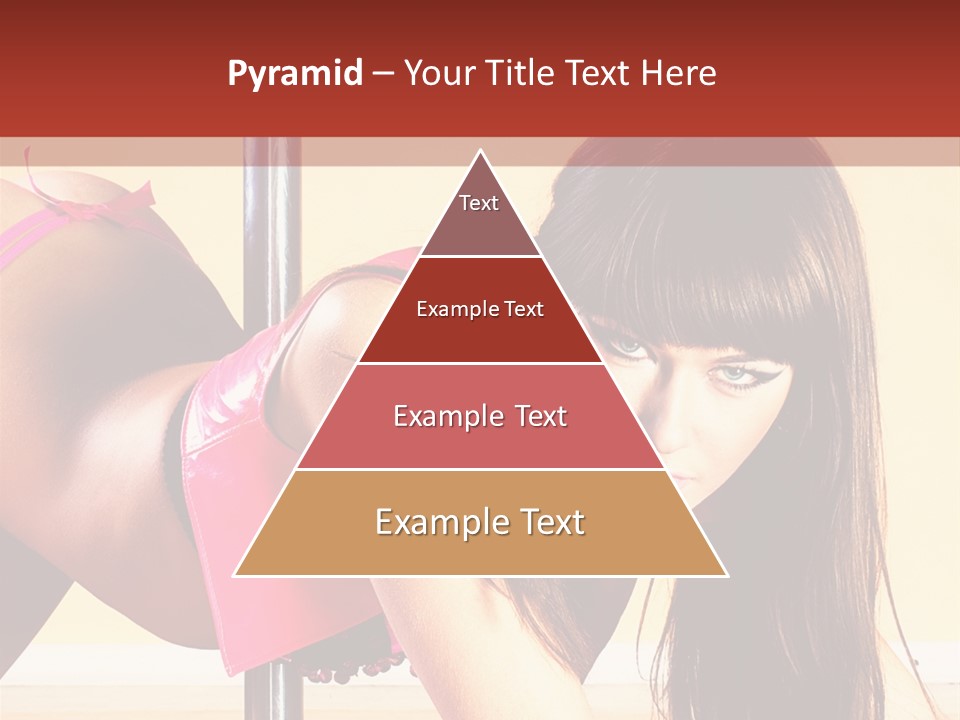 Pyramid – Your Title Text Here

Text

Example Text

Example Text

Example Text